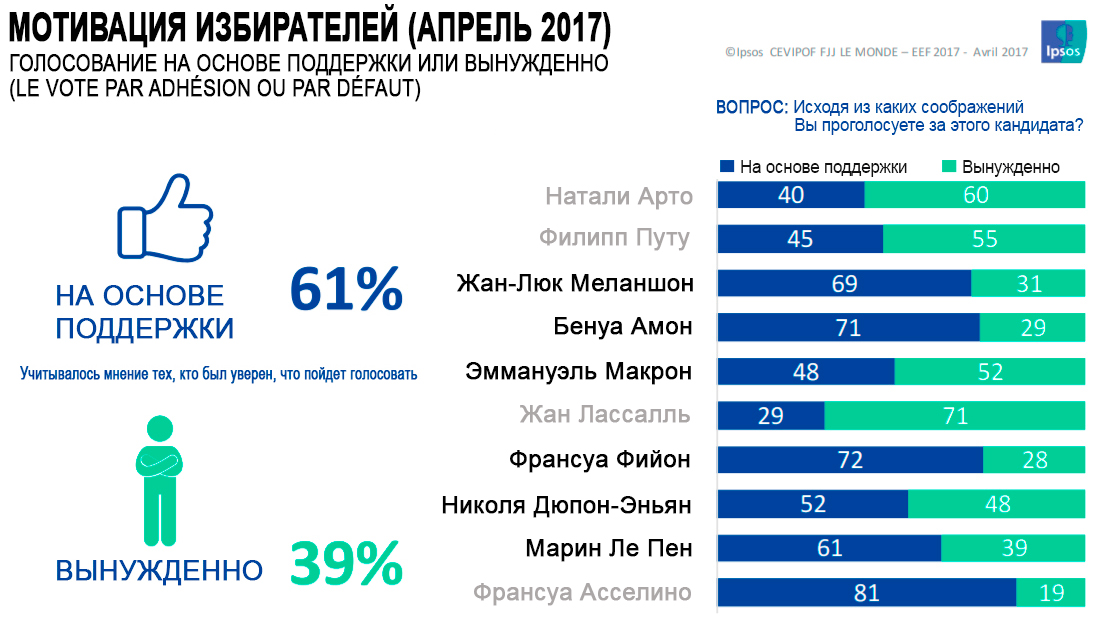 МОТИВАЦИЯ ИЗБИРАТЕЛЕЙ (АПРЕЛЬ 2017)
ГОЛОСОВАНИЕ НА ОСНОВЕ ПОДДЕРЖКИ ИЛИ ВЫНУЖДЕННО
(LE VOTE PAR ADHÉSION OU PAR DÉFAUT)

©Ipsos CEVIPOF FJJ LE MONDE – EEF 2017 - Avril 2017

Ipsos

ВОПРОС: Исходя из каких соображений Вы проголосуете за этого кандидата?

НА ОСНОВЕ ПОДДЕРЖКИ 61%

Учитывалось мнение тех, кто был уверен, что пойдет голосовать

ВЫНУЖДЕННО 39%

| | На основе поддержки | Вынужденно |
|---|---|---|
| Натали Арто | 40 | 60 |
| Филипп Путу | 45 | 55 |
| Жан-Люк Меланшон | 69 | 31 |
| Бенуа Амон | 71 | 29 |
| Эммануэль Макрон | 48 | 52 |
| Жан Лассалль | 29 | 71 |
| Франсуа Фийон | 72 | 28 |
| Николя Дюпон-Эньян | 52 | 48 |
| Марин Ле Пен | 61 | 39 |
| Франсуа Асселино | 81 | 19 |